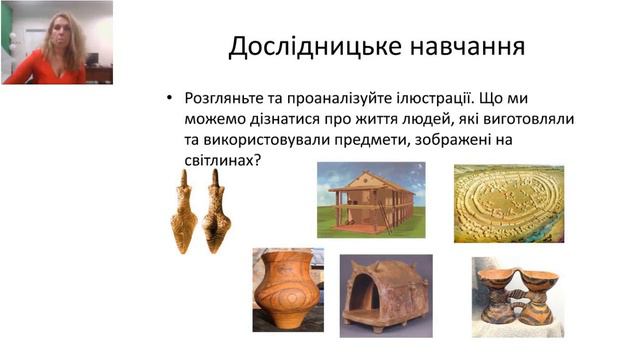 Дослідницьке навчання

• Розгляньте та проаналізуйте ілюстрації. Що ми можемо дізнатися про життя людей, які виготовляли та використовували предмети, зображені на світлинах?